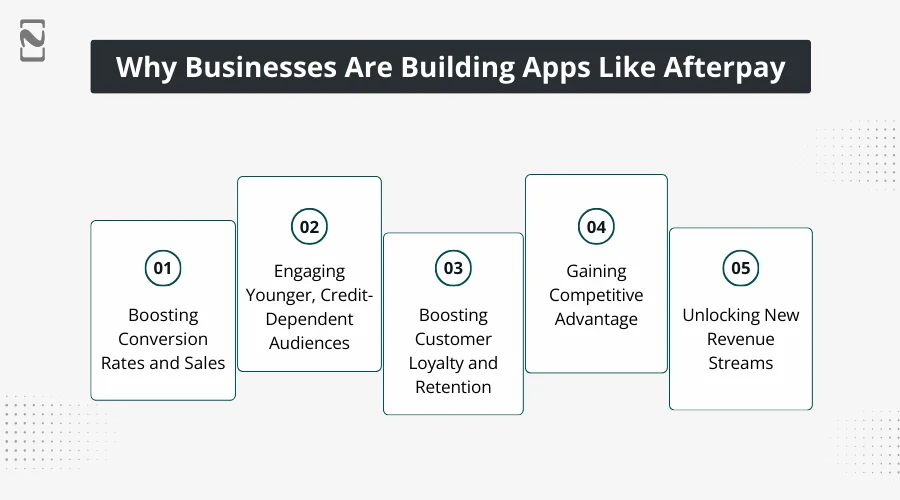 Why Businesses Are Building Apps Like Afterpay

01
Boosting Conversion Rates and Sales

02
Engaging Younger, Credit-Dependent Audiences

03
Boosting Customer Loyalty and Retention

04
Gaining Competitive Advantage

05
Unlocking New Revenue Streams